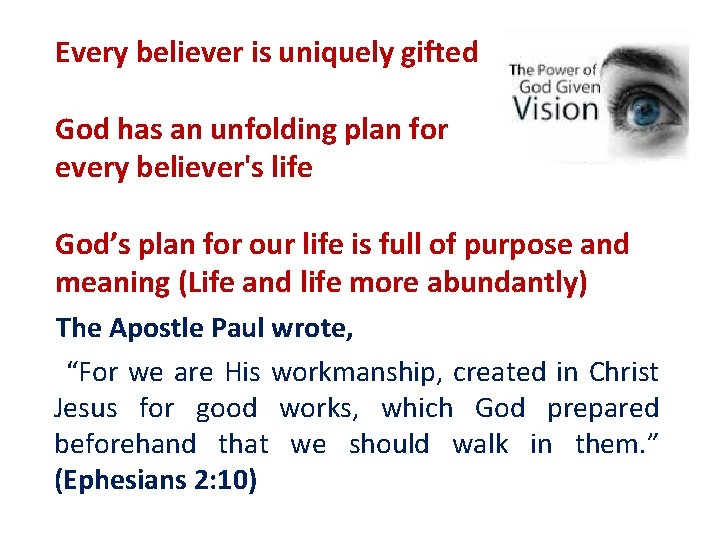 Every believer is uniquely gifted

The Power of God Given Vision

God has an unfolding plan for every believer's life

God’s plan for our life is full of purpose and meaning (Life and life more abundantly)

The Apostle Paul wrote,

“For we are His workmanship, created in Christ Jesus for good works, which God prepared beforehand that we should walk in them.” (Ephesians 2:10)